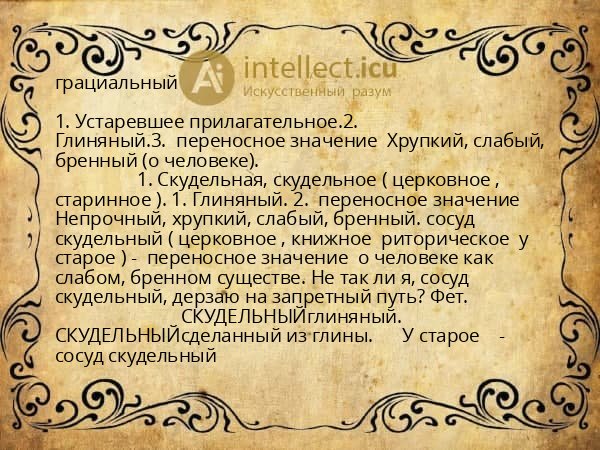 грациальный

Ai intellect.icu
Искусственный разум

1. Устаревшее прилагательное.2. Глиняный.3. переносное значение Хрупкий, слабый, бренный (о человеке).
1. Скудельная, скудельное ( церковное , старинное ). 1. Глиняный. 2. переносное значение Непрочный, хрупкий, слабый, бренный. сосуд скудельный ( церковное , книжное риторическое у старое ) - переносное значение о человеке как слабом, бренном существе. Не так ли я, сосуд скудельный, дерзаю на запретный путь? Фет.
СКУДЕЛЬНЫЙглиняный. СКУДЕЛЬНЫЙсделанный из глины. У старое - сосуд скудельный